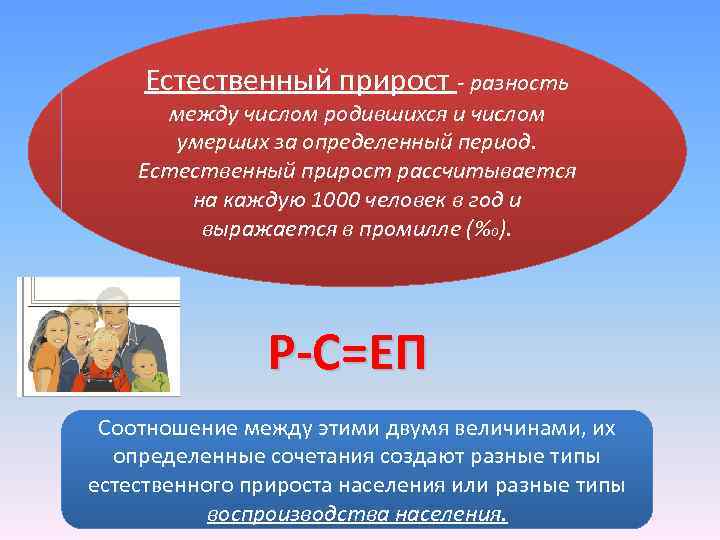 Естественный прирост - разность между числом родившихся и числом умерших за определенный период. Естественный прирост рассчитывается на каждую 1000 человек в год и выражается в промилле (‰).

Р-С=ЕП

Соотношение между этими двумя величинами, их определенные сочетания создают разные типы естественного прироста населения или разные типы воспроизводства населения.